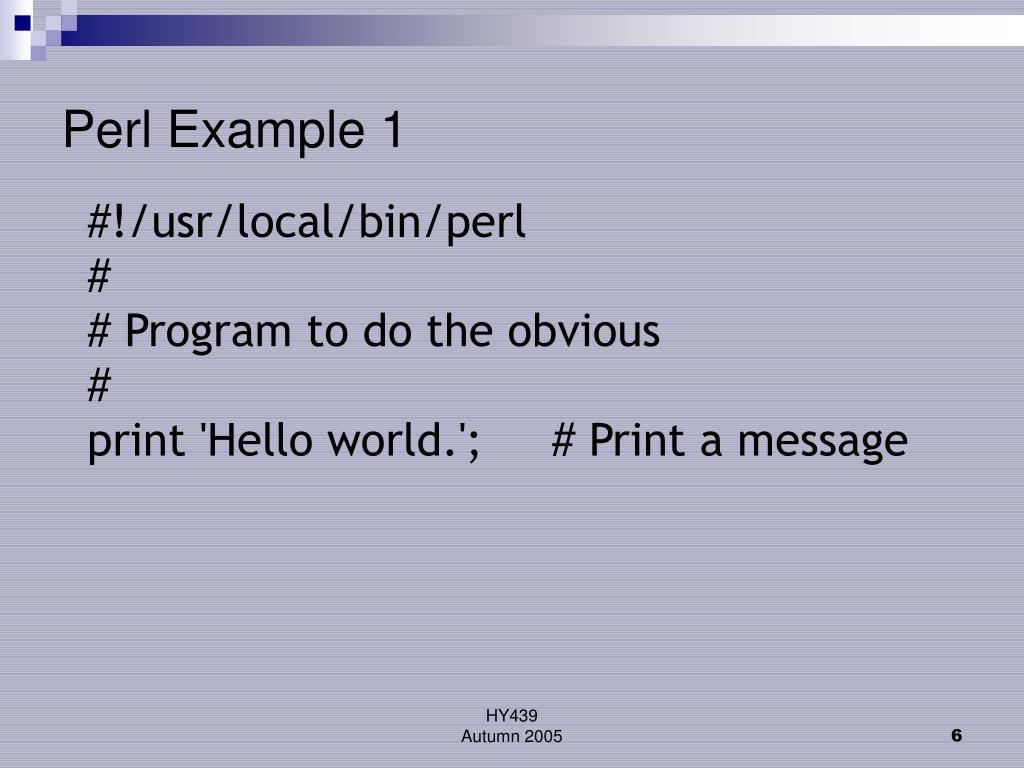 Perl Example 1

#!/usr/local/bin/perl
#
# Program to do the obvious
#
print 'Hello world.'; # Print a message

HY439
Autumn 2005

6